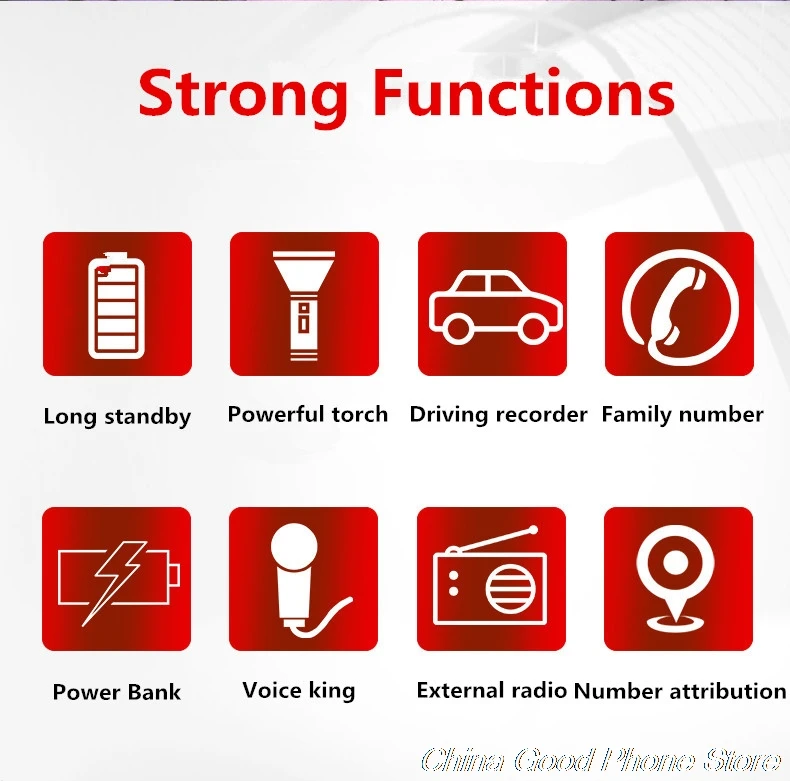 Strong Functions

Long standby

Powerful torch

Driving recorder

Family number

Power Bank

Voice king

External radio

Number attribution

China Good Phone Store